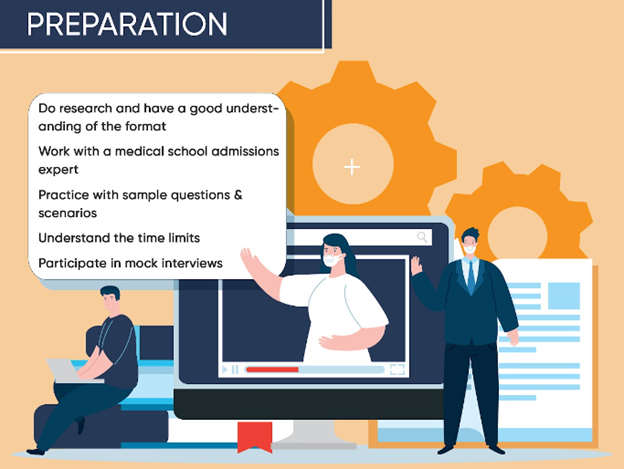 PREPARATION

Do research and have a good understanding of the format

Work with a medical school admissions expert

Practice with sample questions & scenarios

Understand the time limits

Participate in mock interviews